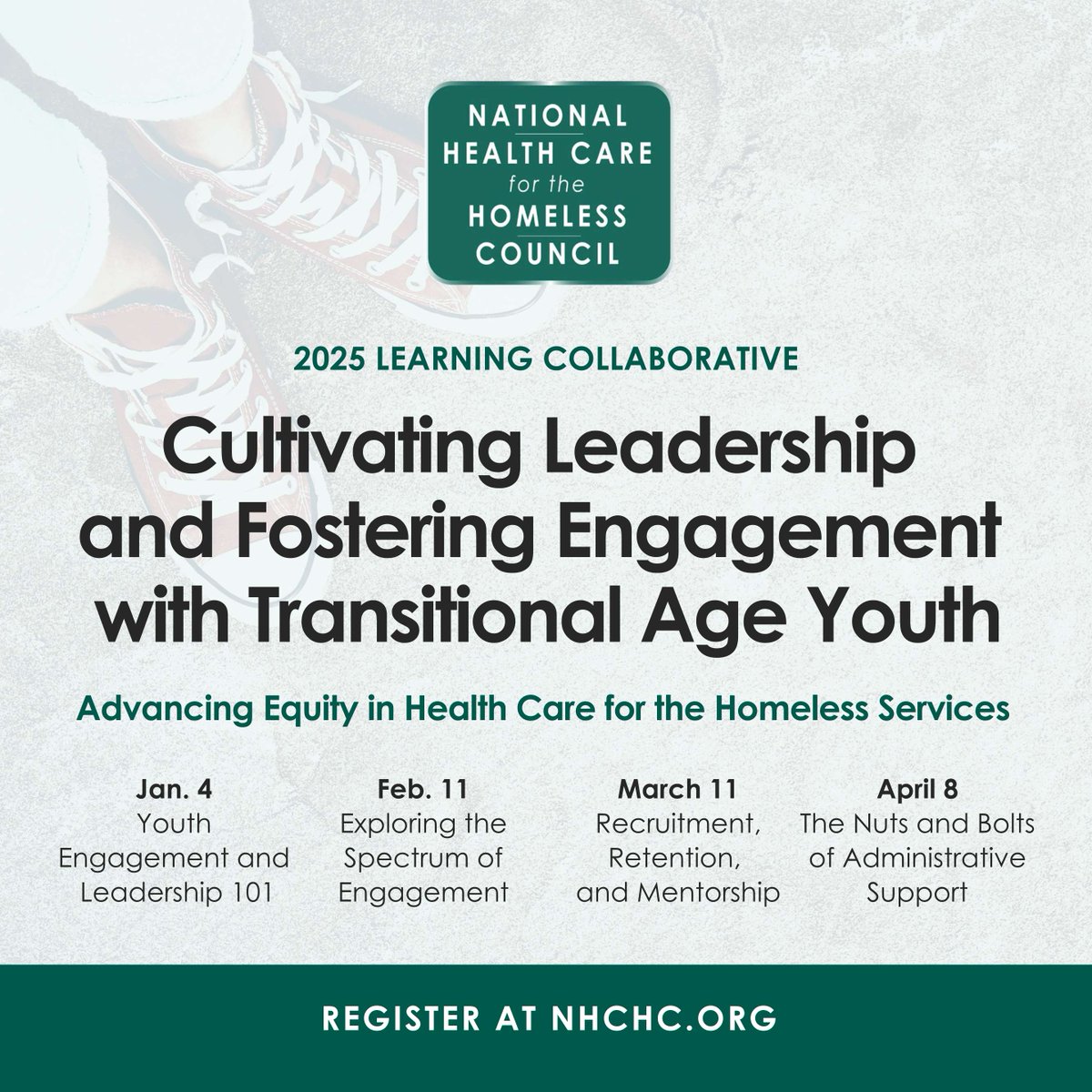 NATIONAL HEALTH CARE for the HOMELESS COUNCIL

2025 LEARNING COLLABORATIVE

Cultivating Leadership and Fostering Engagement with Transitional Age Youth

Advancing Equity in Health Care for the Homeless Services

Jan. 4
Youth Engagement and Leadership 101

Feb. 11
Exploring the Spectrum of Engagement

March 11
Recruitment, Retention, and Mentorship

April 8
The Nuts and Bolts of Administrative Support

REGISTER AT NHCHC.ORG